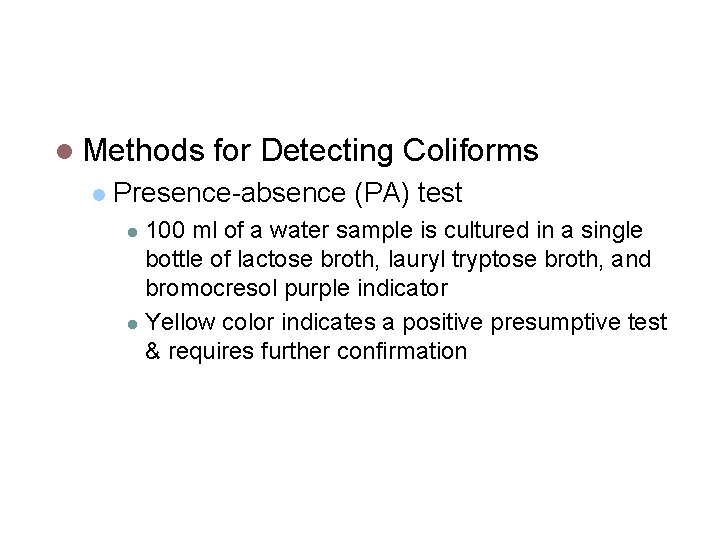 Methods for Detecting Coliforms

Presence-absence (PA) test

100 ml of a water sample is cultured in a single bottle of lactose broth, lauryl tryptose broth, and bromocresol purple indicator

Yellow color indicates a positive presumptive test & requires further confirmation